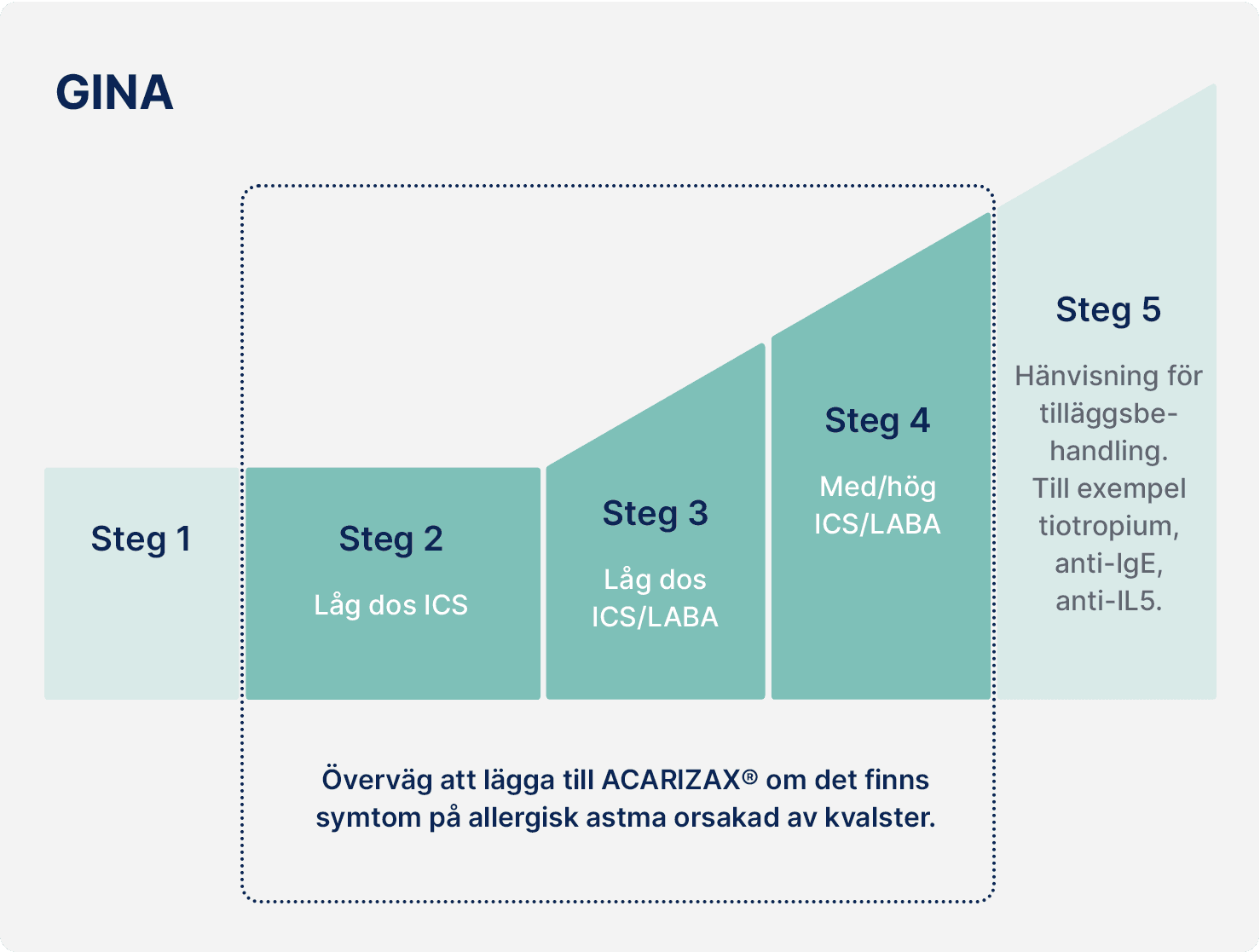 GINA

Steg 1

Steg 2

Låg dos ICS

Steg 3

Låg dos ICS/LABA

Steg 4

Med/hög ICS/LABA

Steg 5

Hänvisning för tilläggsbehandling. Till exempel tiotropium, anti-IgE, anti-IL5.

Överväg att lägga till ACARIZAX® om det finns symtom på allergisk astma orsakad av kvalster.